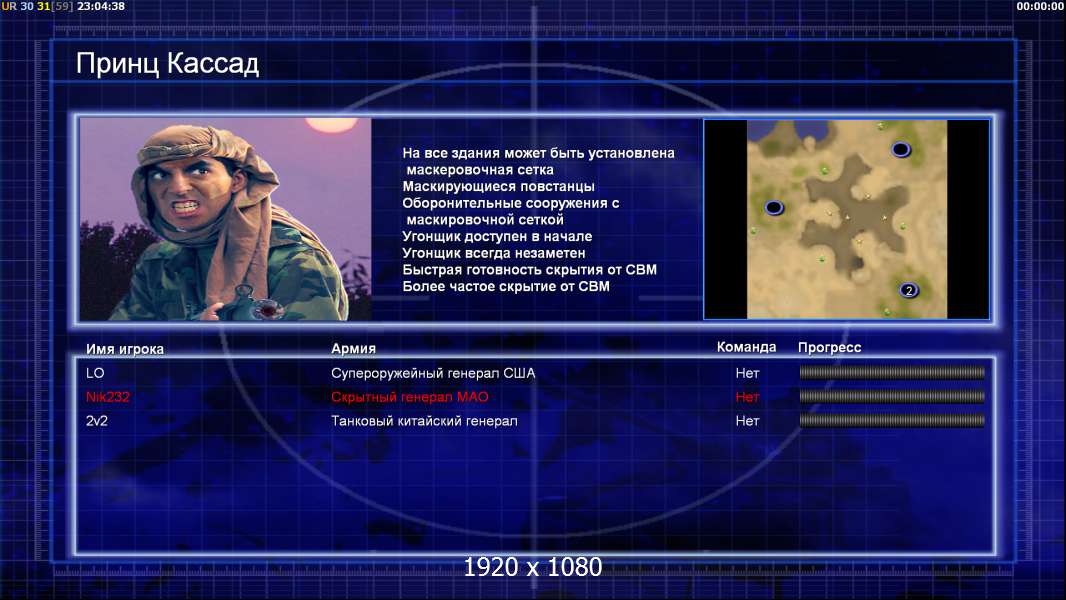 UR 30 31[59] 23:04:38

00:00:00

Принц Кассад

На все здания может быть установлена маскеровочная сетка
Маскирующиеся повстанцы
Оборонительные сооружения с маскировочной сеткой
Угонщик доступен в начале
Угонщик всегда незаметен
Быстрая готовность скрытия от СВМ
Более частое скрытие от СВМ

2

| Имя игрока | Армия | Команда | Прогресс |
|---|---|---|---|
| LO | Супероружейный генерал США | Нет | |
| Nik232 | Скрытный генерал МАО | Нет | |
| 2v2 | Танковый китайский генерал | Нет | |

1920 x 1080